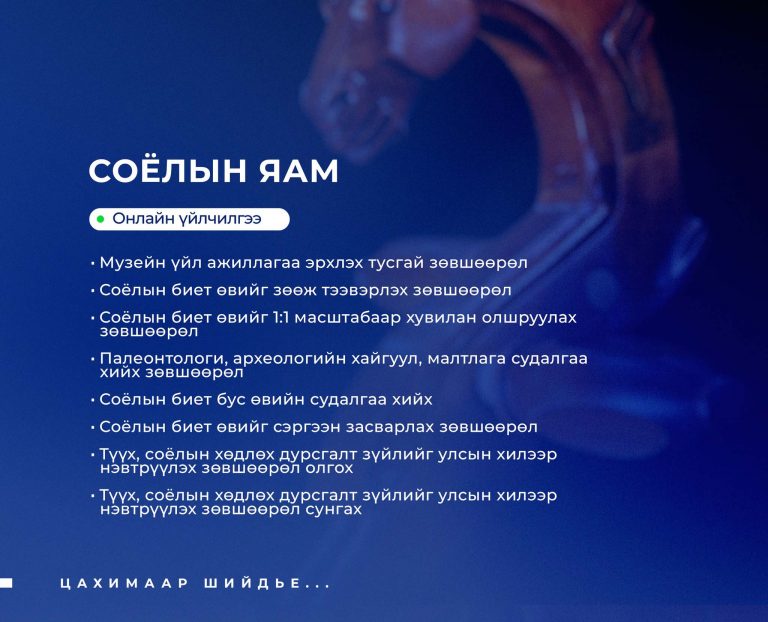 СОЁЛЫН ЯАМ

Онлайн үйлчилгээ

• Музейн үйл ажиллагаа эрхлэх тусгай зөвшөөрөл
• Соёлын биет өвийг зөөж тээвэрлэх зөвшөөрөл
• Соёлын биет өвийг 1:1 масштабаар хувилан олшруулах зөвшөөрөл
• Палеонтологи, археологийн хайгуул, малтлага судалгаа хийх зөвшөөрөл
• Соёлын биет бус өвийн судалгаа хийх
• Соёлын биет өвийг сэргээн засварлах зөвшөөрөл
• Түүх, соёлын хөдлөх дурсгалт зүйлийг улсын хилээр нэвтрүүлэх зөвшөөрөл олгох
• Түүх, соёлын хөдлөх дурсгалт зүйлийг улсын хилээр нэвтрүүлэх зөвшөөрөл сунгах

ЦАХИМААР ШИЙДЬЕ...